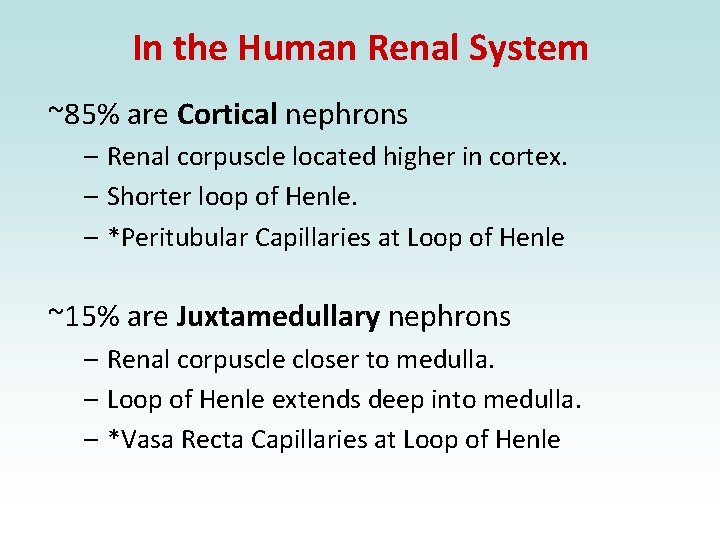 In the Human Renal System

~85% are Cortical nephrons

– Renal corpuscle located higher in cortex.
– Shorter loop of Henle.
– *Peritubular Capillaries at Loop of Henle

~15% are Juxtamedullary nephrons

– Renal corpuscle closer to medulla.
– Loop of Henle extends deep into medulla.
– *Vasa Recta Capillaries at Loop of Henle